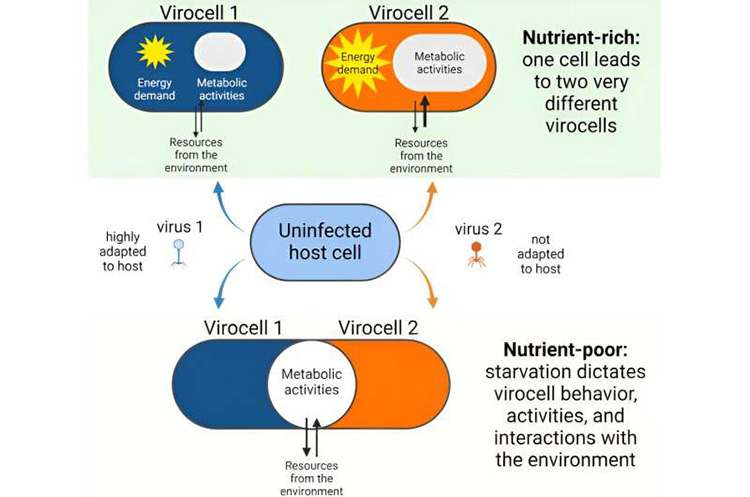 Virocell 1

Energy demand

Metabolic activities

Resources from the environment

Virocell 2

Energy demand

Metabolic activities

Resources from the environment

**Nutrient-rich:** one cell leads to two very different virocells

highly adapted to host

virus 1

Uninfected host cell

virus 2

not adapted to host

Virocell 1

Virocell 2

Metabolic activities

Resources from the environment

**Nutrient-poor:** starvation dictates virocell behavior, activities, and interactions with the environment